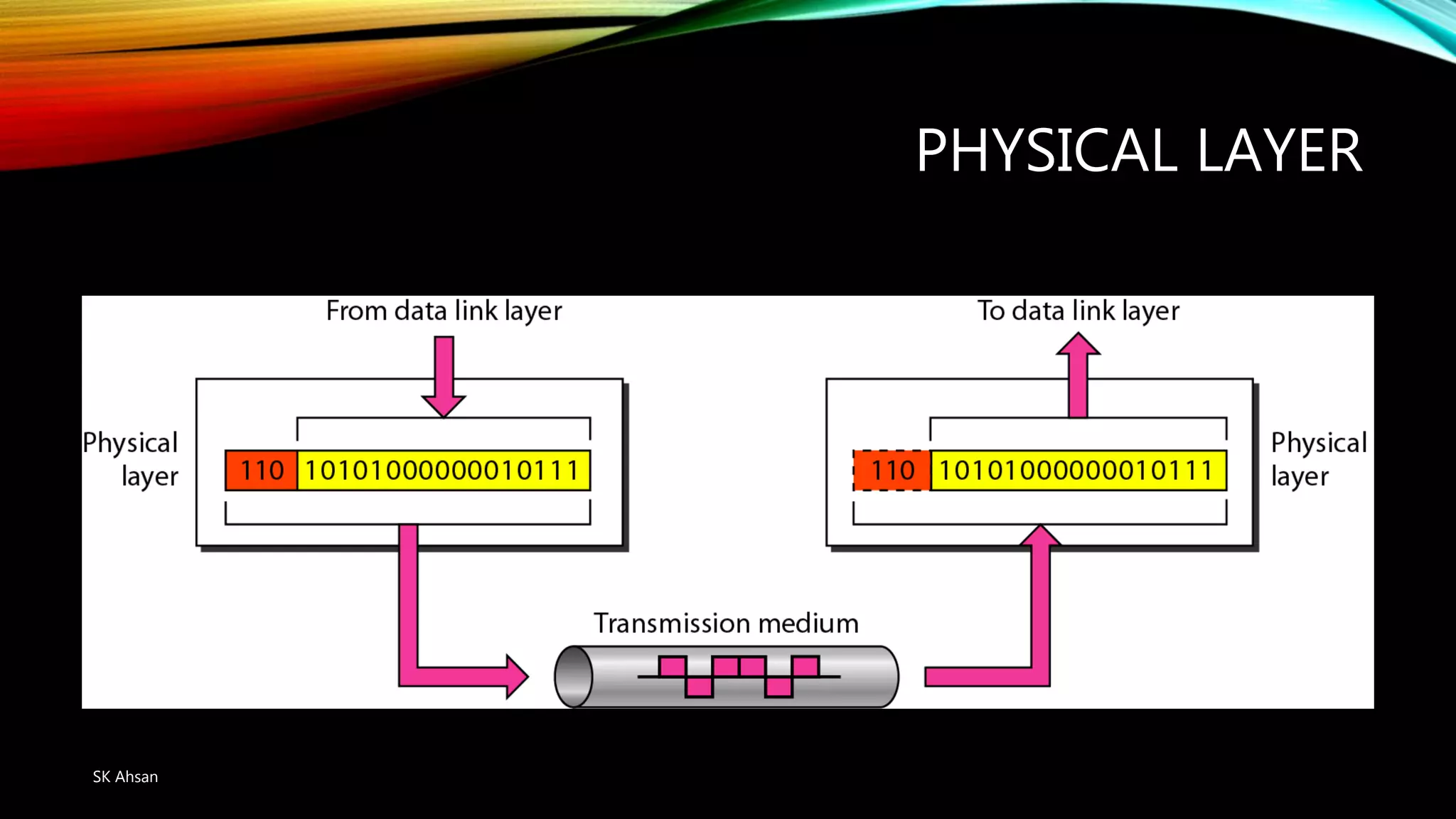 PHYSICAL LAYER

From data link layer

To data link layer

Physical layer

110 10101000000010111

110 10101000000010111

Physical layer

Transmission medium

SK Ahsan